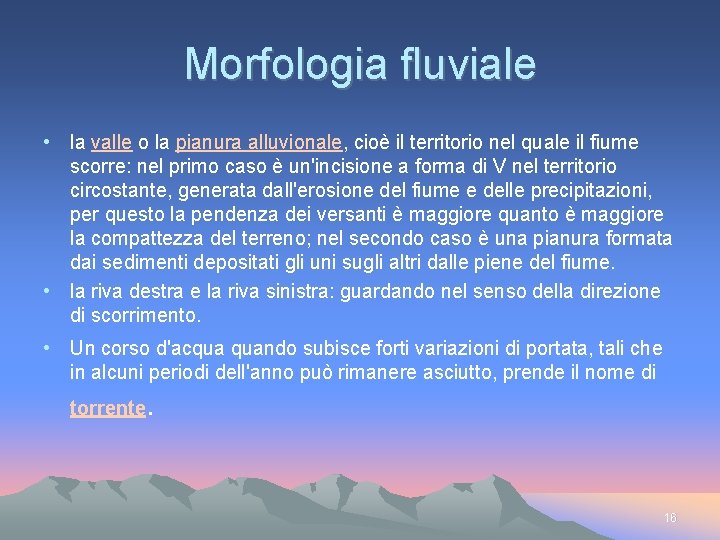 Morfologia fluviale

• la valle o la pianura alluvionale, cioè il territorio nel quale il fiume scorre: nel primo caso è un'incisione a forma di V nel territorio circostante, generata dall'erosione del fiume e delle precipitazioni, per questo la pendenza dei versanti è maggiore quanto è maggiore la compattezza del terreno; nel secondo caso è una pianura formata dai sedimenti depositati gli uni sugli altri dalle piene del fiume.

• la riva destra e la riva sinistra: guardando nel senso della direzione di scorrimento.

• Un corso d'acqua quando subisce forti variazioni di portata, tali che in alcuni periodi dell'anno può rimanere asciutto, prende il nome di torrente.

16